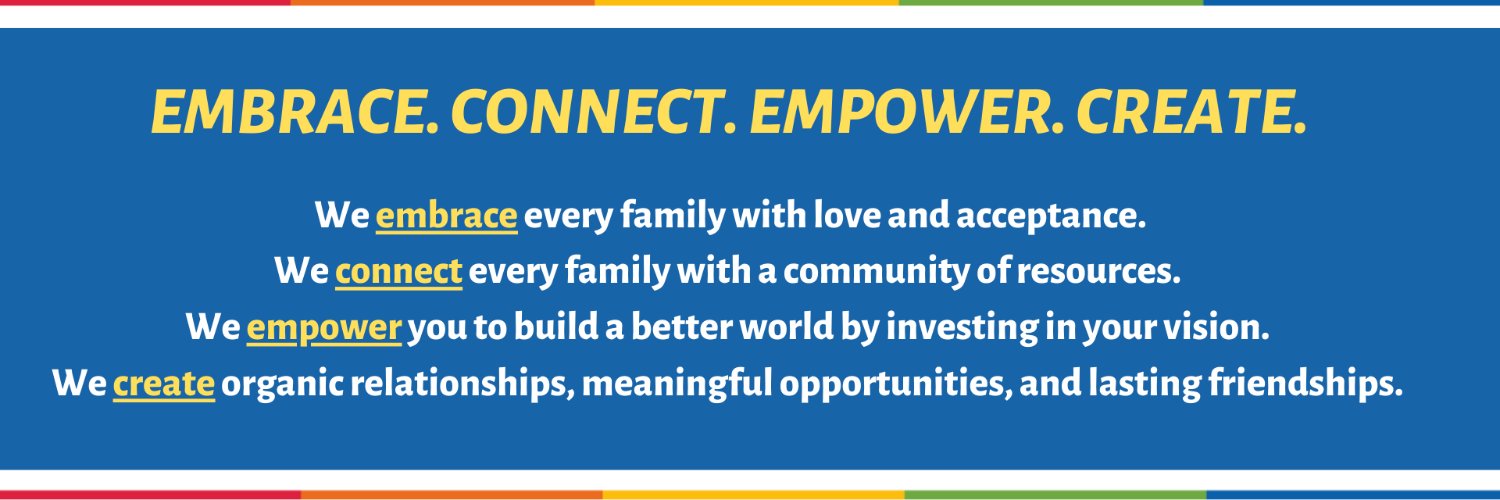 EMBRACE. CONNECT. EMPOWER. CREATE.

We embrace every family with love and acceptance.
We connect every family with a community of resources.
We empower you to build a better world by investing in your vision.
We create organic relationships, meaningful opportunities, and lasting friendships.